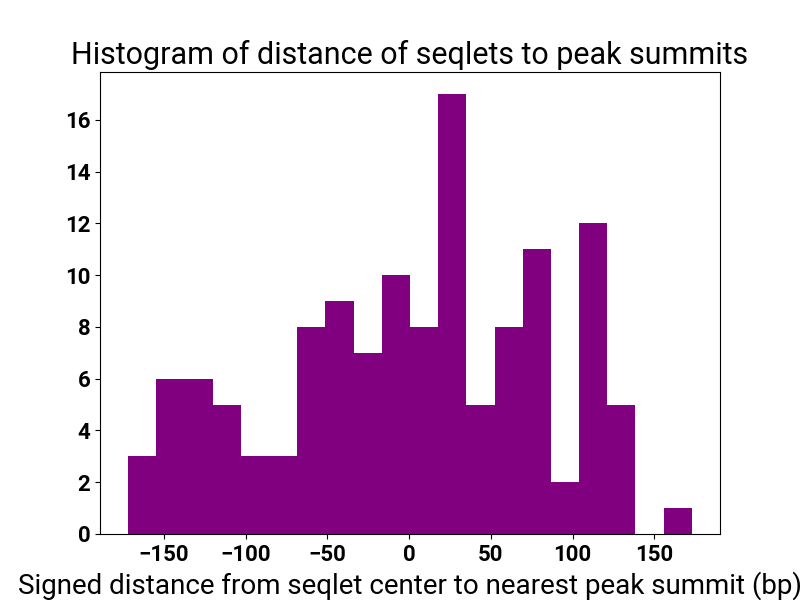 Histogram of distance of seqlets to peak summits

16
14
12
10
8
6
4
2
0

−150 −100 −50 0 50 100 150

Signed distance from seqlet center to nearest peak summit (bp)